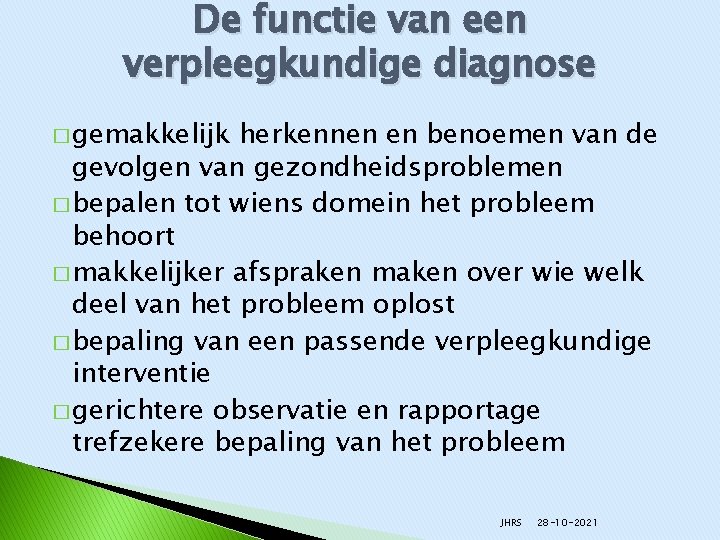 De functie van een verpleegkundige diagnose

□ gemakkelijk herkennen en benoemen van de gevolgen van gezondheidsproblemen
□ bepalen tot wiens domein het probleem behoort
□ makkelijker afspraken maken over wie welk deel van het probleem oplost
□ bepaling van een passende verpleegkundige interventie
□ gerichtere observatie en rapportage trefzekere bepaling van het probleem

JHRS 28-10-2021